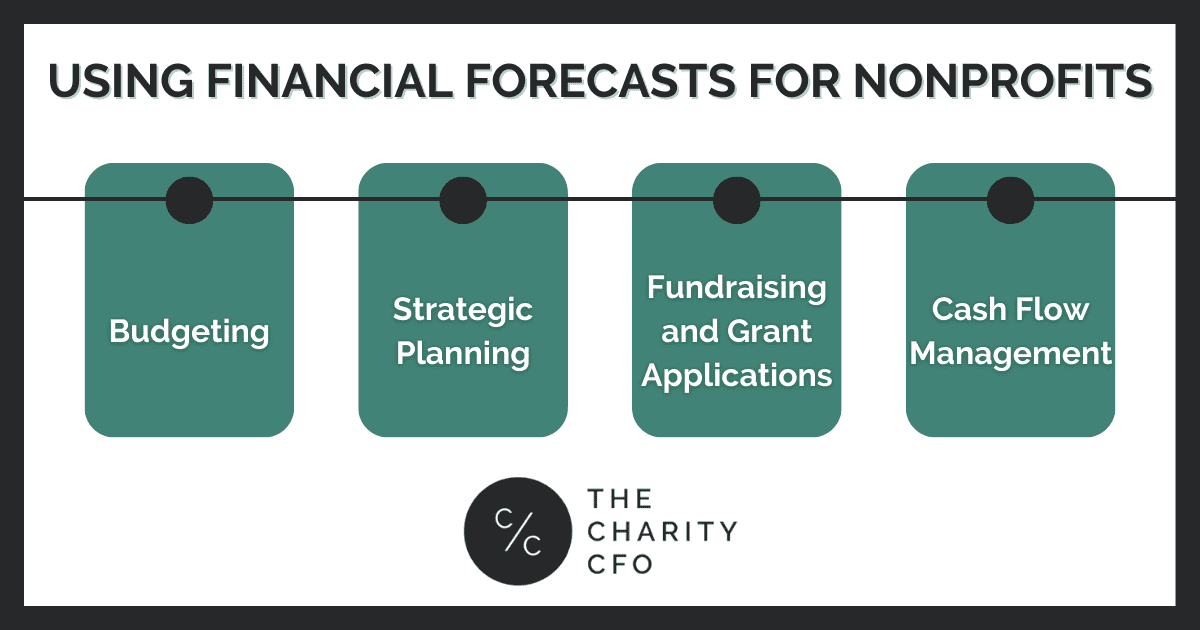 USING FINANCIAL FORECASTS FOR NONPROFITS

Budgeting

Strategic Planning

Fundraising and Grant Applications

Cash Flow Management

C/C

THE CHARITY CFO